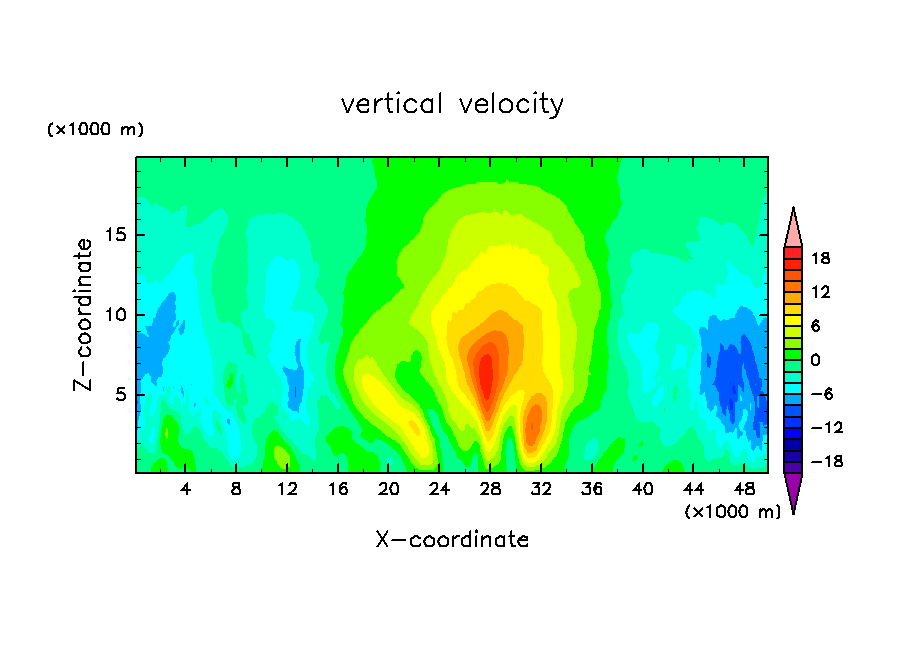 vertical velocity

(×1000 m)

Z−coordinate

15
10
5

4 8 12 16 20 24 28 32 36 40 44 48

(×1000 m)

X−coordinate

18
12
6
0
−6
−12
−18